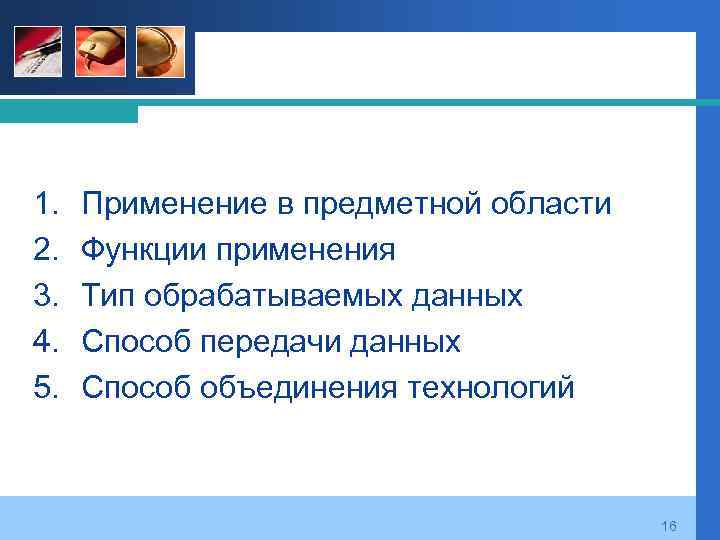 1. Применение в предметной области
2. Функции применения
3. Тип обрабатываемых данных
4. Способ передачи данных
5. Способ объединения технологий

16